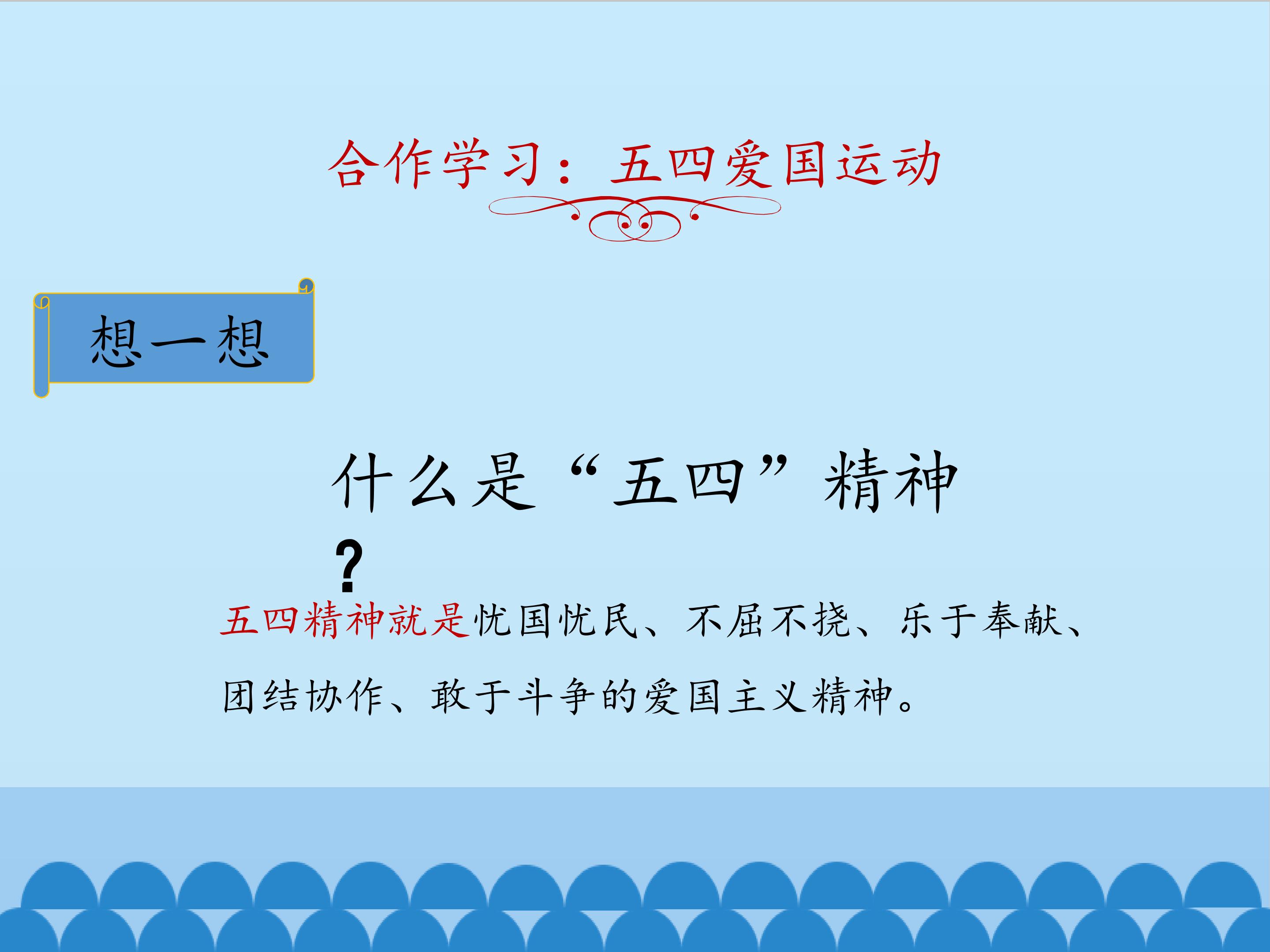 合作学习：五四爱国运动

想一想

什么是“五四”精神？

五四精神就是忧国忧民、不屈不挠、乐于奉献、团结协作、敢于斗争的爱国主义精神。